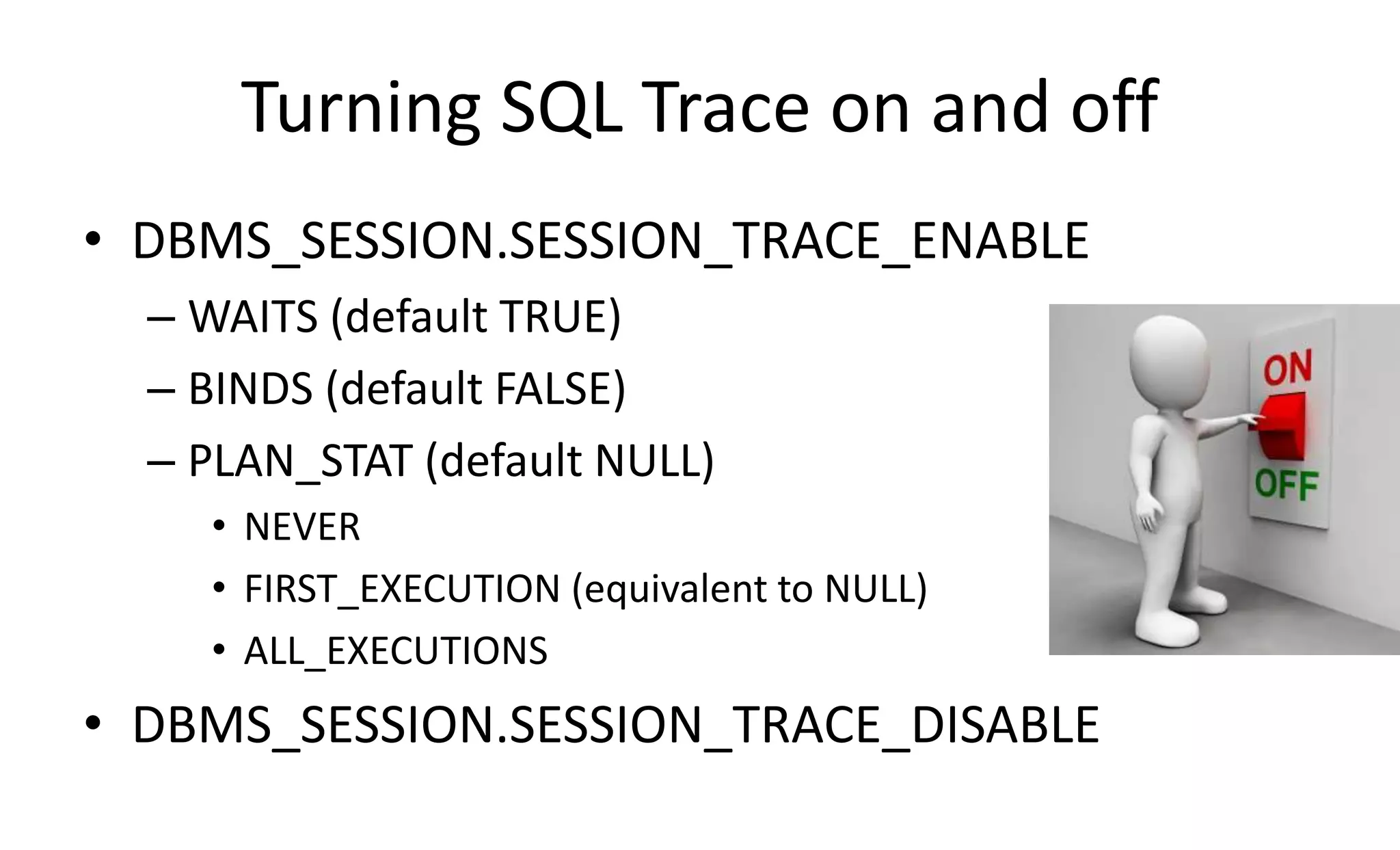 Turning SQL Trace on and off

• DBMS_SESSION.SESSION_TRACE_ENABLE
– WAITS (default TRUE)
– BINDS (default FALSE)
– PLAN_STAT (default NULL)
• NEVER
• FIRST_EXECUTION (equivalent to NULL)
• ALL_EXECUTIONS
• DBMS_SESSION.SESSION_TRACE_DISABLE

ON
OFF